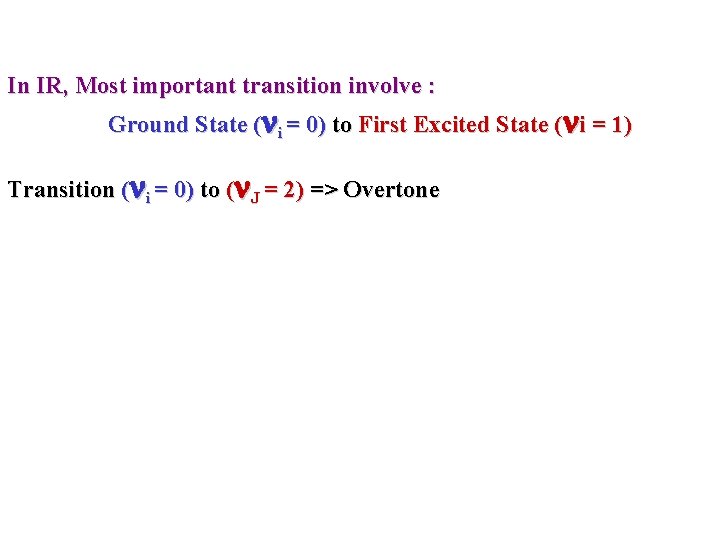 In IR, Most important transition involve :

Ground State ($\nu_i = 0$) to First Excited State ($\nu i = 1$)

Transition ($\nu_i = 0$) to ($\nu_J = 2$) => Overtone